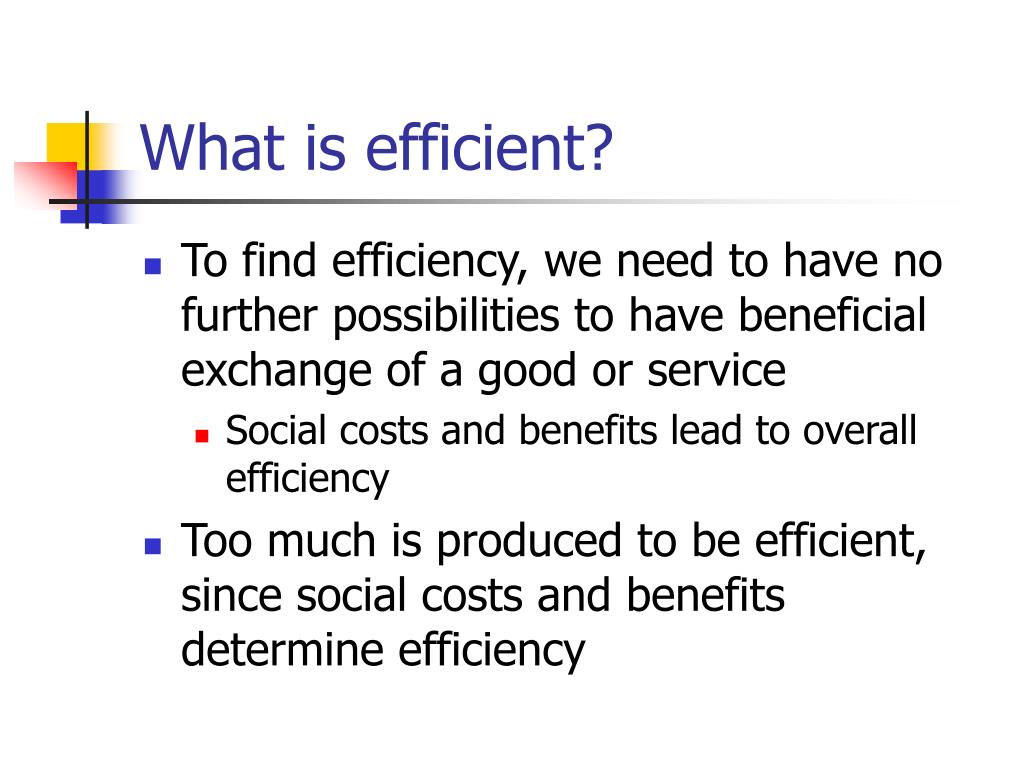 What is efficient?

To find efficiency, we need to have no further possibilities to have beneficial exchange of a good or service

Social costs and benefits lead to overall efficiency

Too much is produced to be efficient, since social costs and benefits determine efficiency